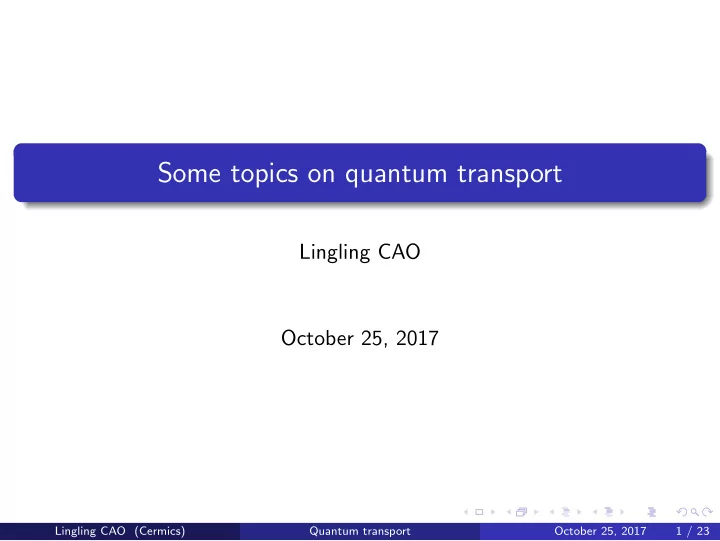 Some topics on quantum transport

Lingling CAO

October 25, 2017

Lingling CAO (Cermics) Quantum transport October 25, 2017 1 / 23